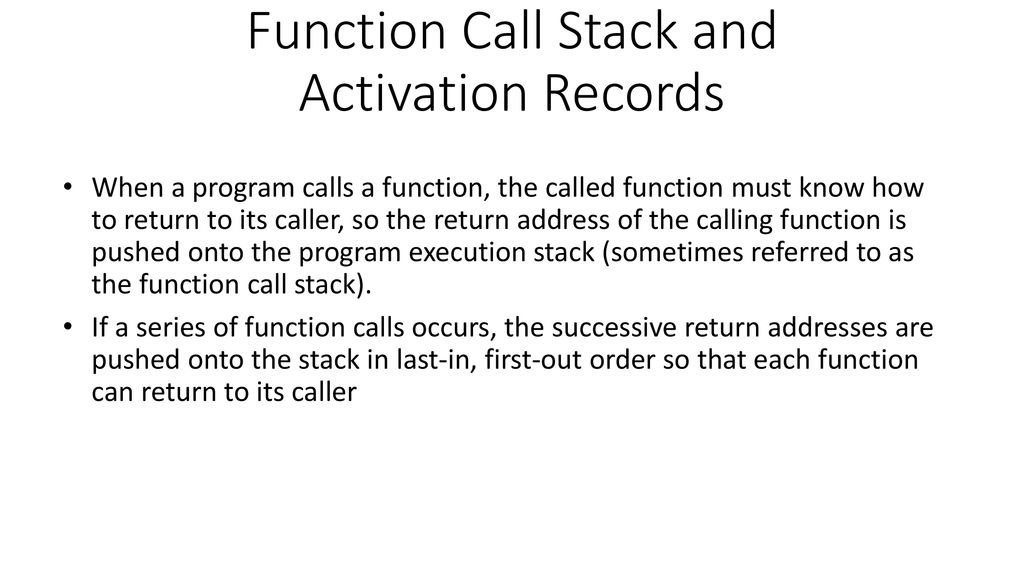 Function Call Stack and Activation Records

• When a program calls a function, the called function must know how to return to its caller, so the return address of the calling function is pushed onto the program execution stack (sometimes referred to as the function call stack).

• If a series of function calls occurs, the successive return addresses are pushed onto the stack in last-in, first-out order so that each function can return to its caller